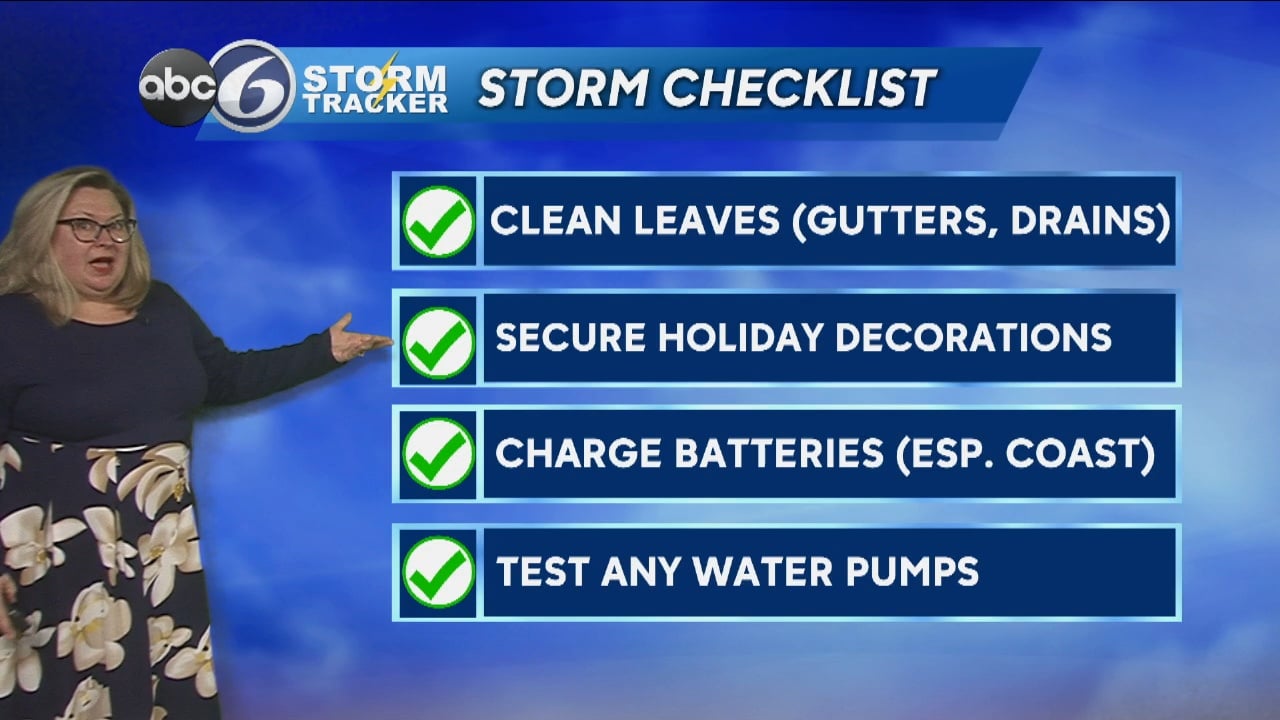 abc 6 STORM TRACKER

STORM CHECKLIST

CLEAN LEAVES (GUTTERS, DRAINS)

SECURE HOLIDAY DECORATIONS

CHARGE BATTERIES (ESP. COAST)

TEST ANY WATER PUMPS